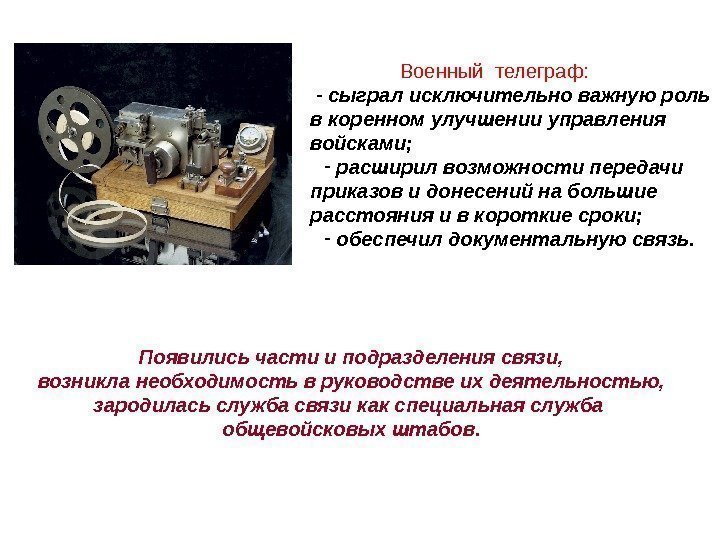 Военный телеграф:
- сыграл исключительно важную роль в коренном улучшении управления войсками;
- расширил возможности передачи приказов и донесений на большие расстояния и в короткие сроки;
- обеспечил документальную связь.

Появились части и подразделения связи, возникла необходимость в руководстве их деятельностью, зародилась служба связи как специальная служба общевойсковых штабов.